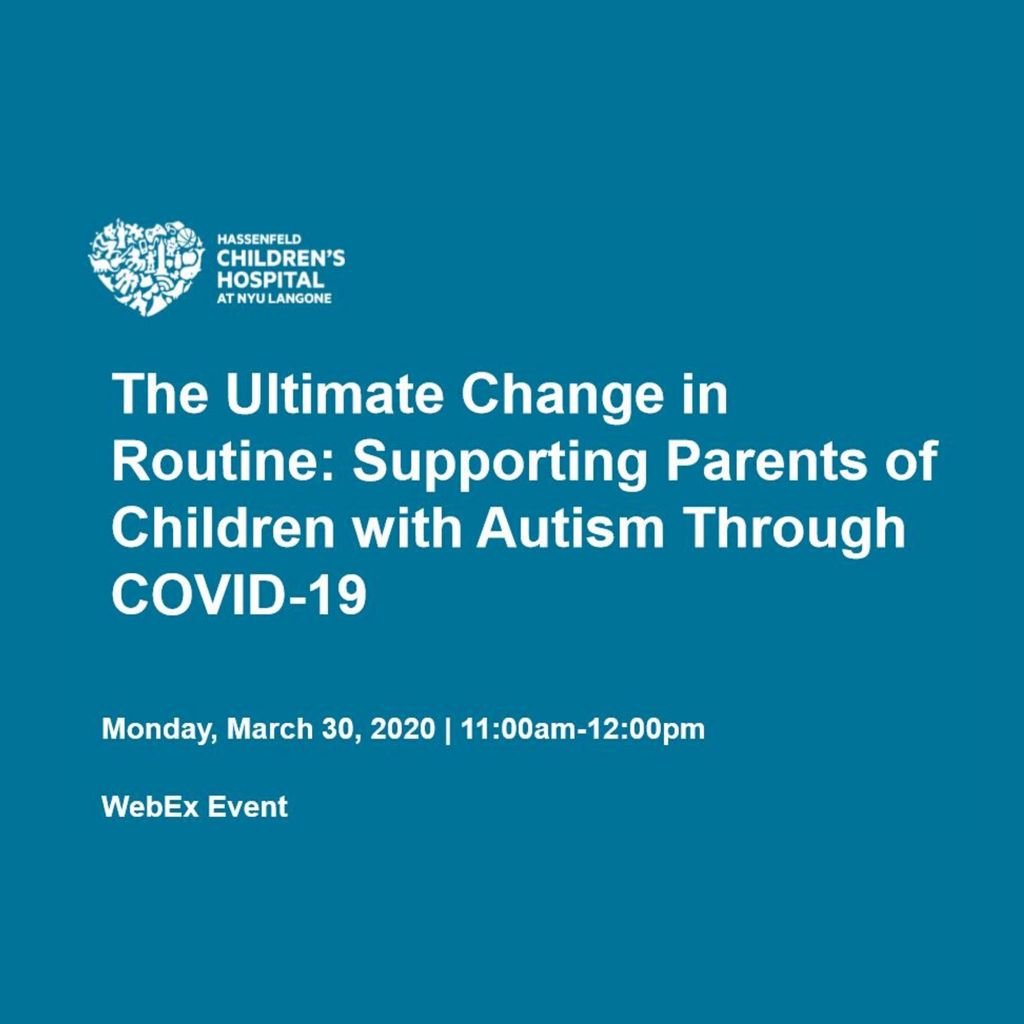 HASSENFELD
CHILDREN'S
HOSPITAL
AT NYU LANGONE

The Ultimate Change in Routine: Supporting Parents of Children with Autism Through COVID-19

Monday, March 30, 2020 | 11:00am-12:00pm

WebEx Event